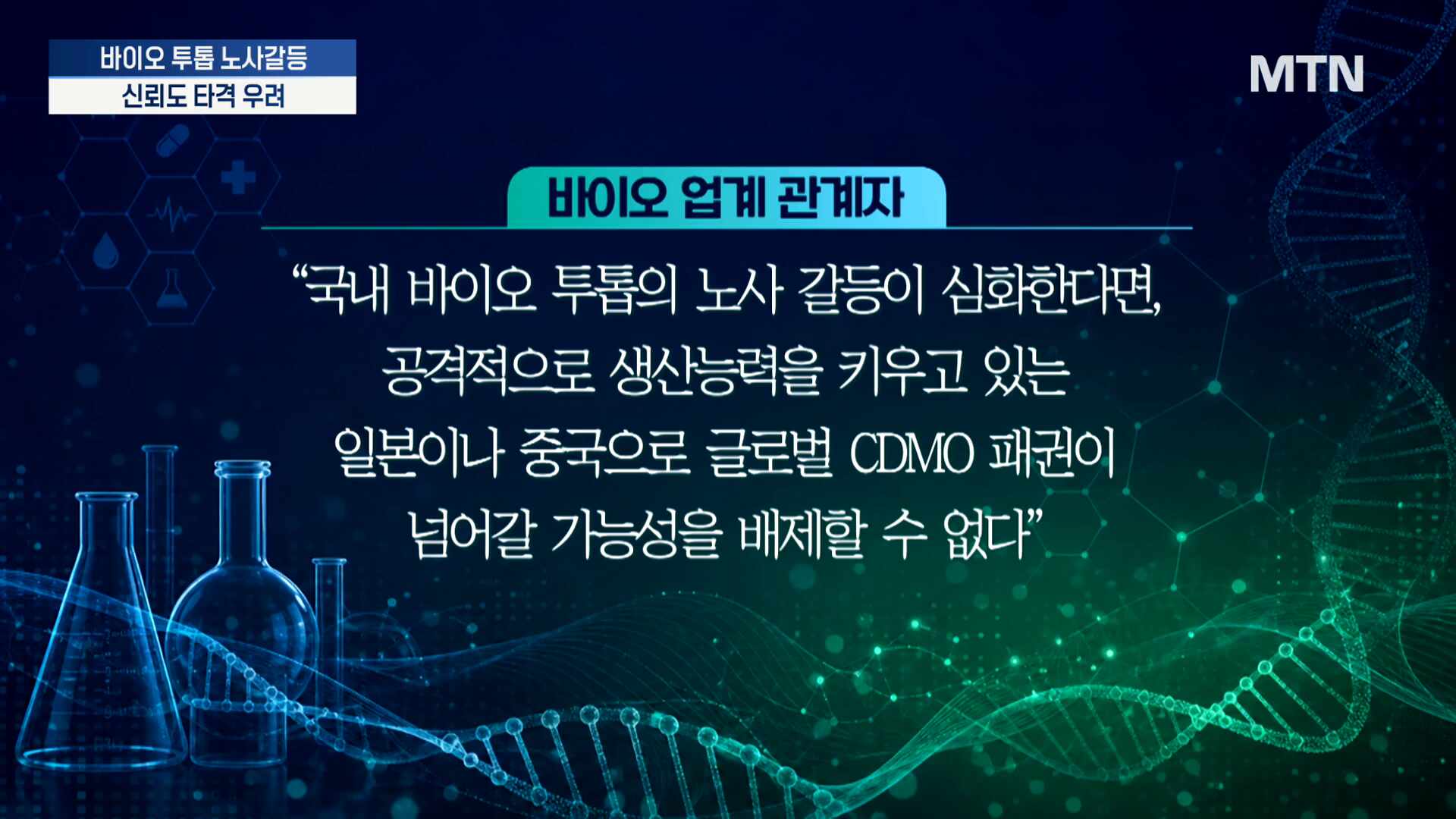 바이오 투톱 노사갈등
신뢰도 타격 우려

MTN

바이오 업계 관계자

“국내 바이오 투톱의 노사 갈등이 심화한다면, 공격적으로 생산능력을 키우고 있는 일본이나 중국으로 글로벌 CDMO 패권이 넘어갈 가능성을 배제할 수 없다”